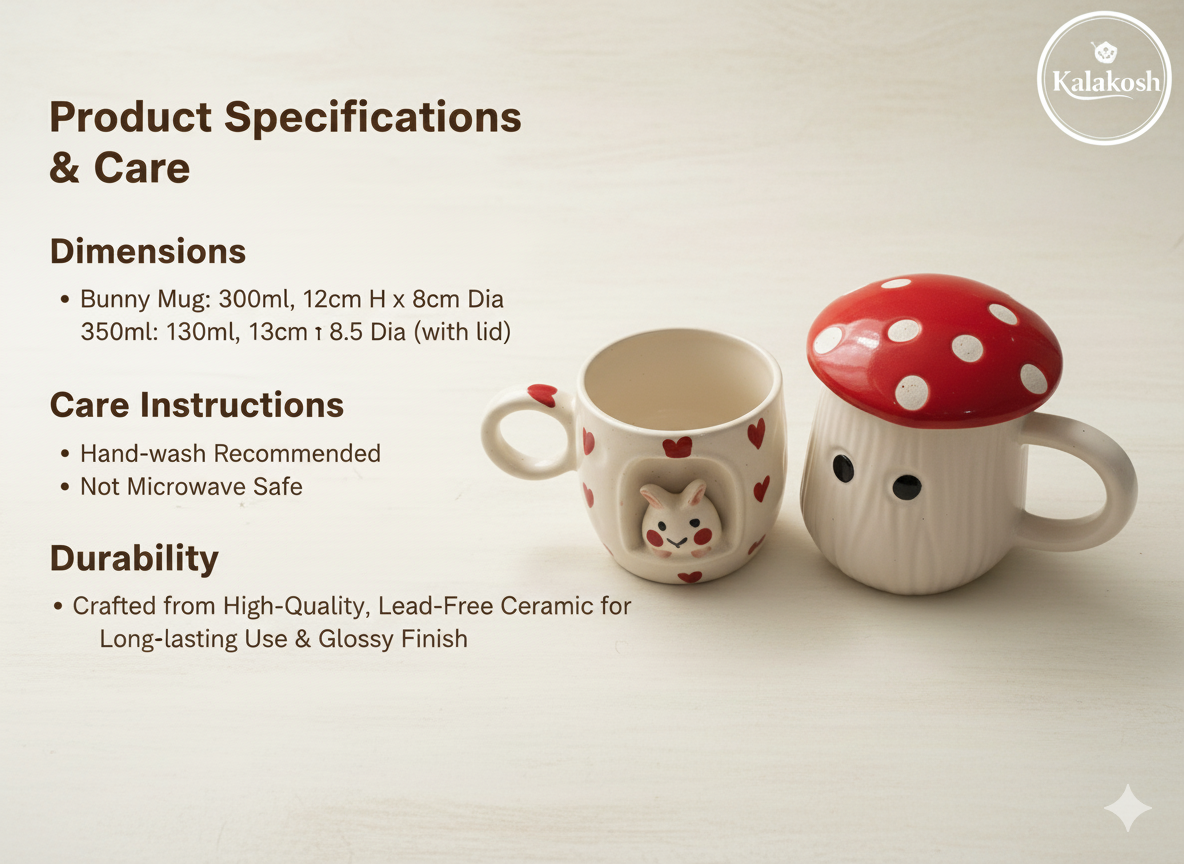 Kalakosh

Product Specifications & Care

Dimensions

• Bunny Mug: 300ml, 12cm H x 8cm Dia
350ml: 130ml, 13cm ↑ 8.5 Dia (with lid)

Care Instructions

• Hand-wash Recommended
• Not Microwave Safe

Durability

• Crafted from High-Quality, Lead-Free Ceramic for Long-lasting Use & Glossy Finish